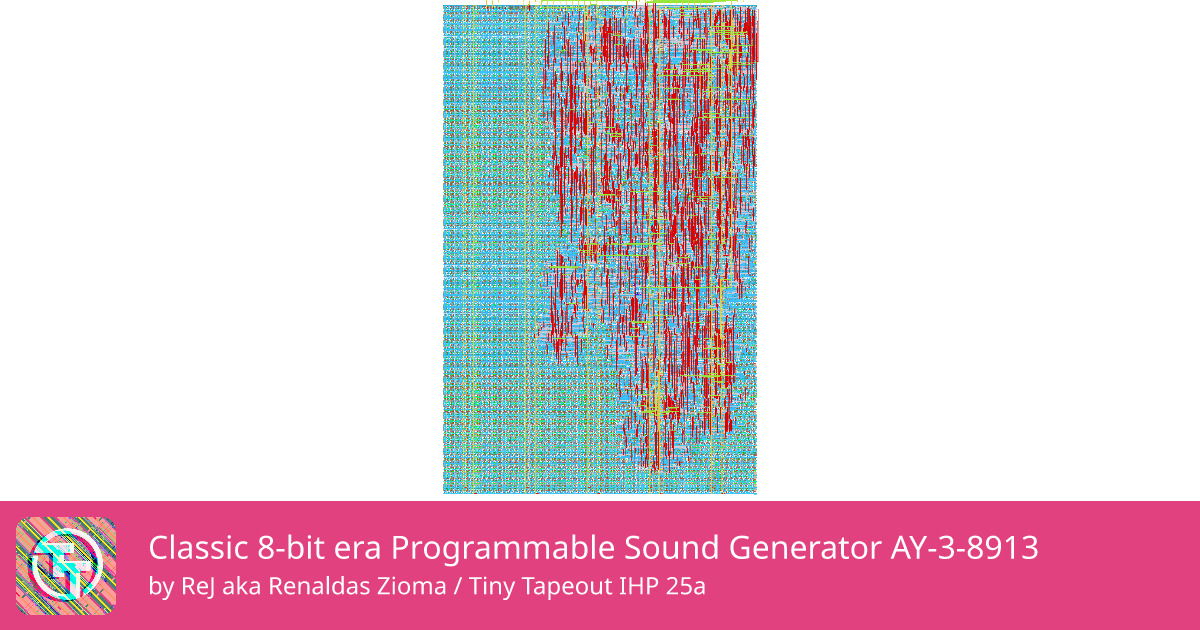 Classic 8-bit era Programmable Sound Generator AY-3-8913
by ReJ aka Renaldas Zioma / Tiny Tapeout IHP 25a